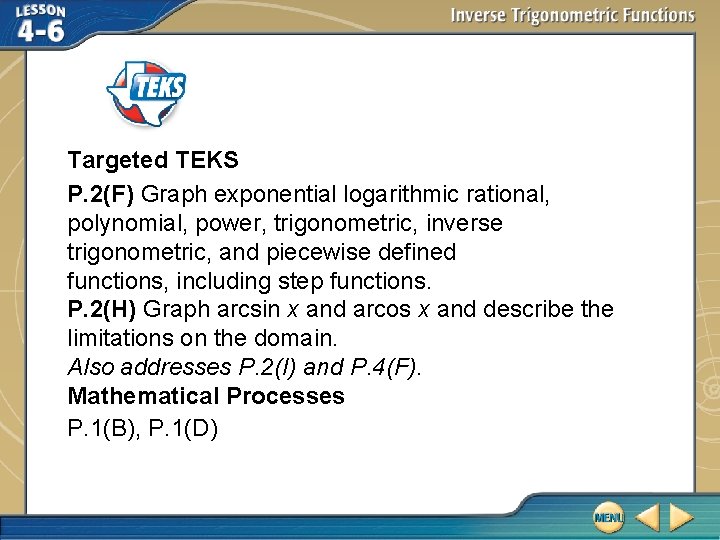 LESSON 4-6

Inverse Trigonometric Functions

TEKS

Targeted TEKS

P.2(F) Graph exponential logarithmic rational, polynomial, power, trigonometric, inverse trigonometric, and piecewise defined functions, including step functions.
P.2(H) Graph arcsin $x$ and arcos $x$ and describe the limitations on the domain.
Also addresses P.2(I) and P.4(F).

Mathematical Processes

P.1(B), P.1(D)

MENU